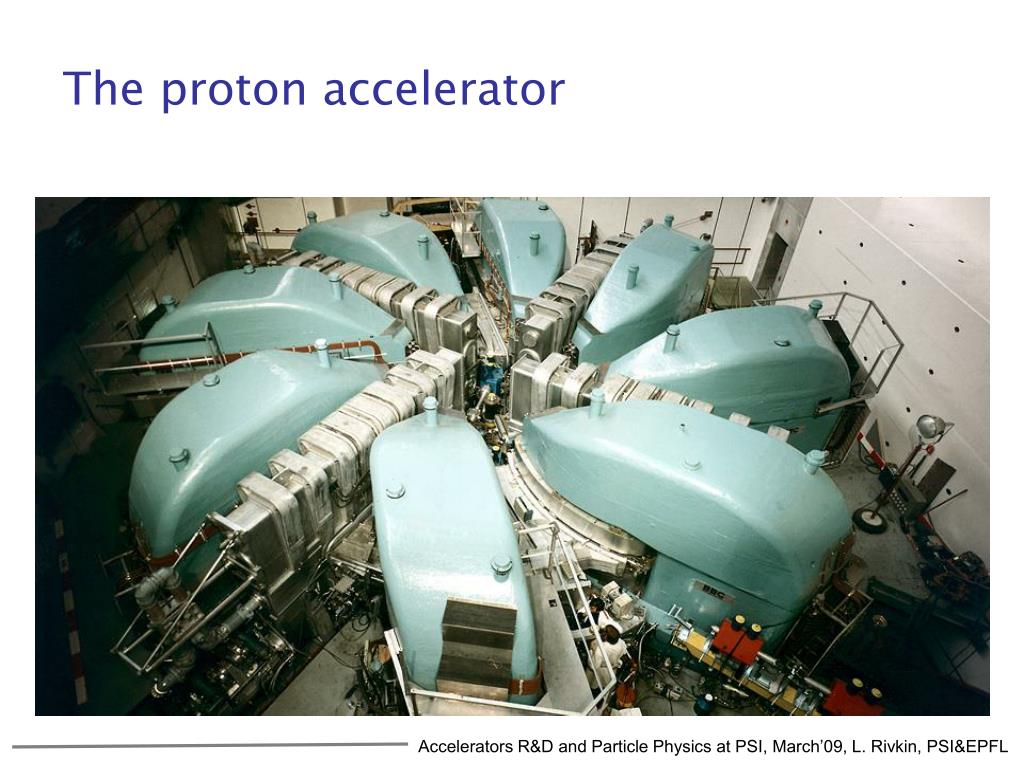 The proton accelerator

BBC

Accelerators R&D and Particle Physics at PSI, March'09, L. Rivkin, PSI&EPFL